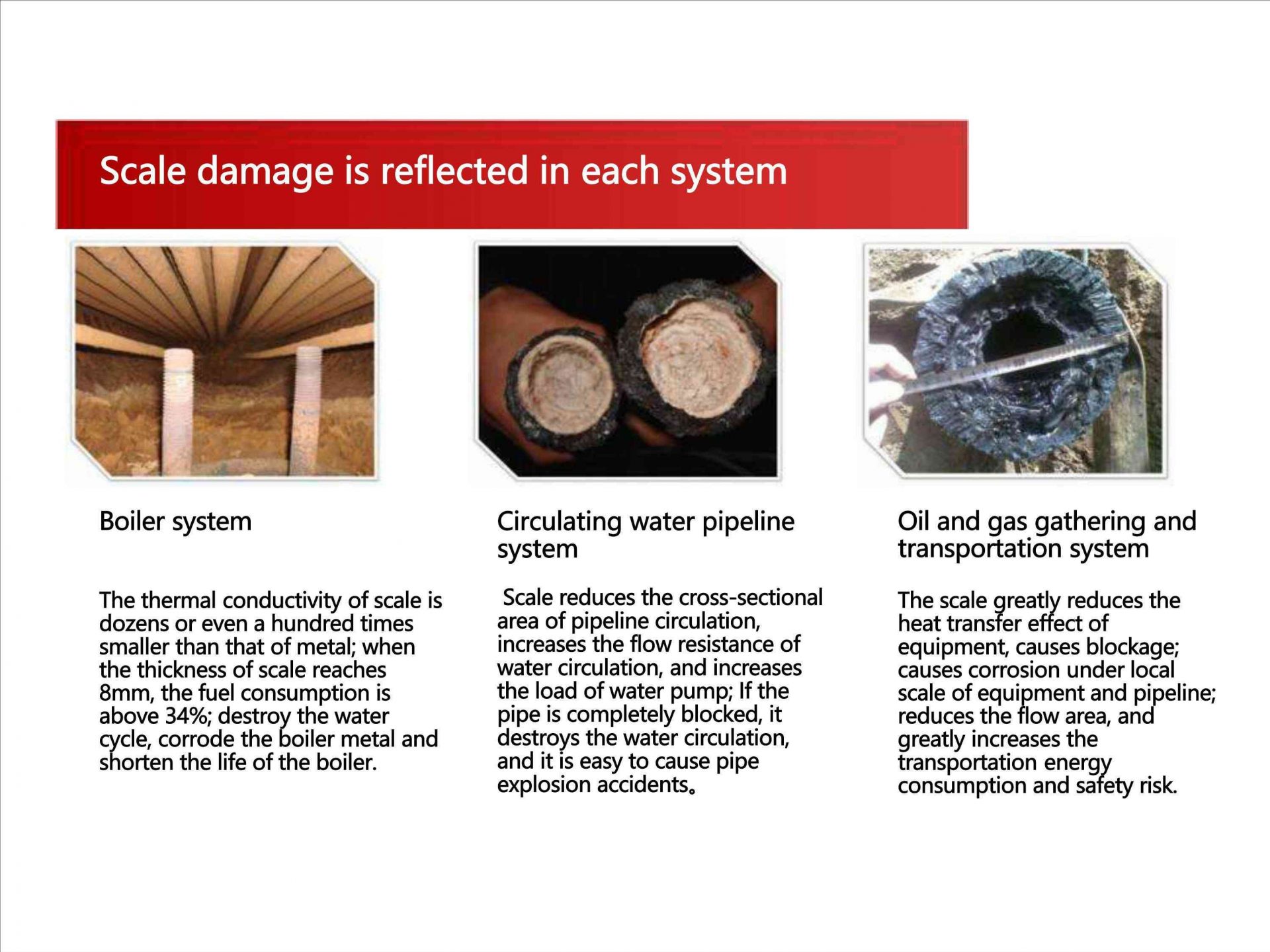 Scale damage is reflected in each system

Boiler system

The thermal conductivity of scale is dozens or even a hundred times smaller than that of metal; when the thickness of scale reaches 8mm, the fuel consumption is above 34%; destroy the water cycle, corrode the boiler metal and shorten the life of the boiler.

Circulating water pipeline system

Scale reduces the cross-sectional area of pipeline circulation, increases the flow resistance of water circulation, and increases the load of water pump; If the pipe is completely blocked, it destroys the water circulation, and it is easy to cause pipe explosion accidents。

Oil and gas gathering and transportation system

The scale greatly reduces the heat transfer effect of equipment, causes blockage; causes corrosion under local scale of equipment and pipeline; reduces the flow area, and greatly increases the transportation energy consumption and safety risk.